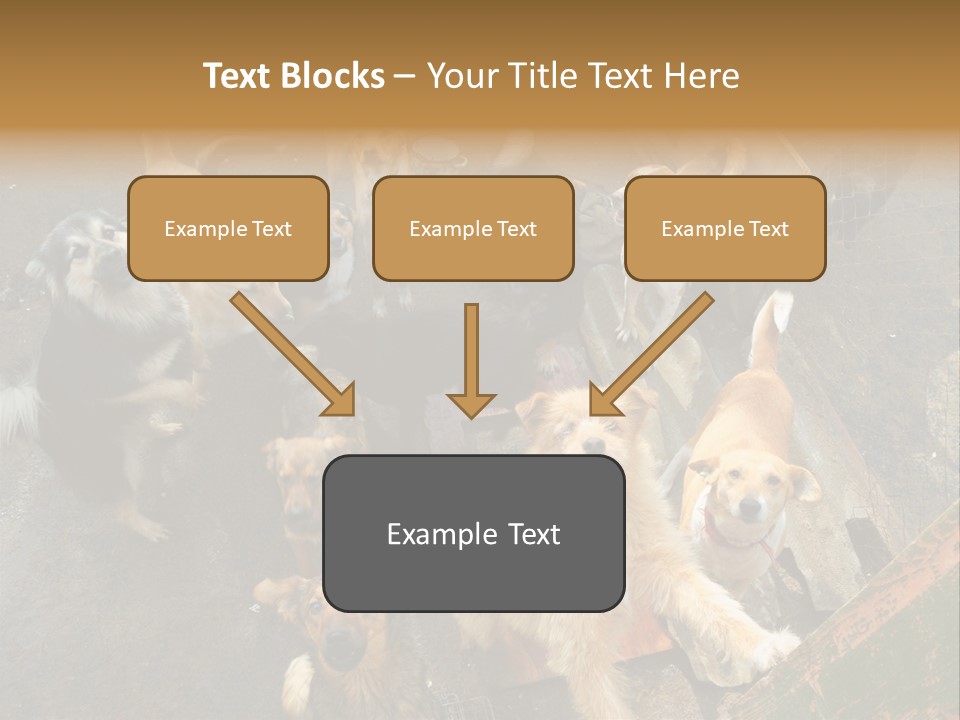 Text Blocks – Your Title Text Here

Example Text

Example Text

Example Text

Example Text